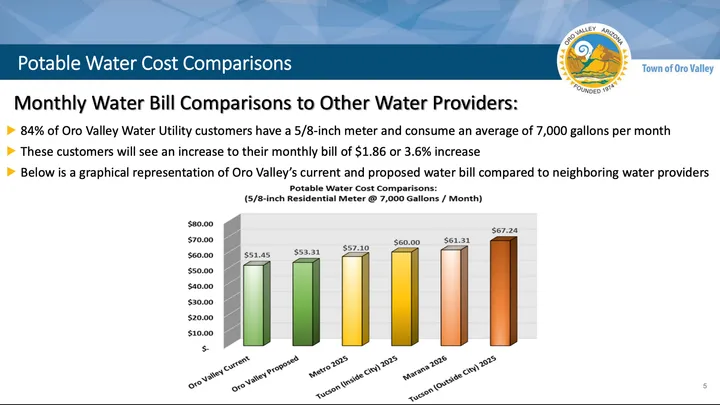 Potable Water Cost Comparisons

ORO VALLEY ARIZONA FOUNDED 1974

Town of Oro Valley

Monthly Water Bill Comparisons to Other Water Providers:

84% of Oro Valley Water Utility customers have a 5/8-inch meter and consume an average of 7,000 gallons per month

These customers will see an increase to their monthly bill of $1.86 or 3.6% increase

Below is a graphical representation of Oro Valley's current and proposed water bill compared to neighboring water providers

Potable Water Cost Comparisons:
(5/8-inch Residential Meter @ 7,000 Gallons / Month)

$80.00
$70.00
$60.00
$50.00
$40.00
$30.00
$20.00
$10.00
$-

$51.45
$53.31
$57.10
$60.00
$61.31
$67.24

Oro Valley Current
Oro Valley Proposed
Metro 2025
Tucson (Inside City) 2025
Marana 2026
Tucson (Outside City) 2025

5